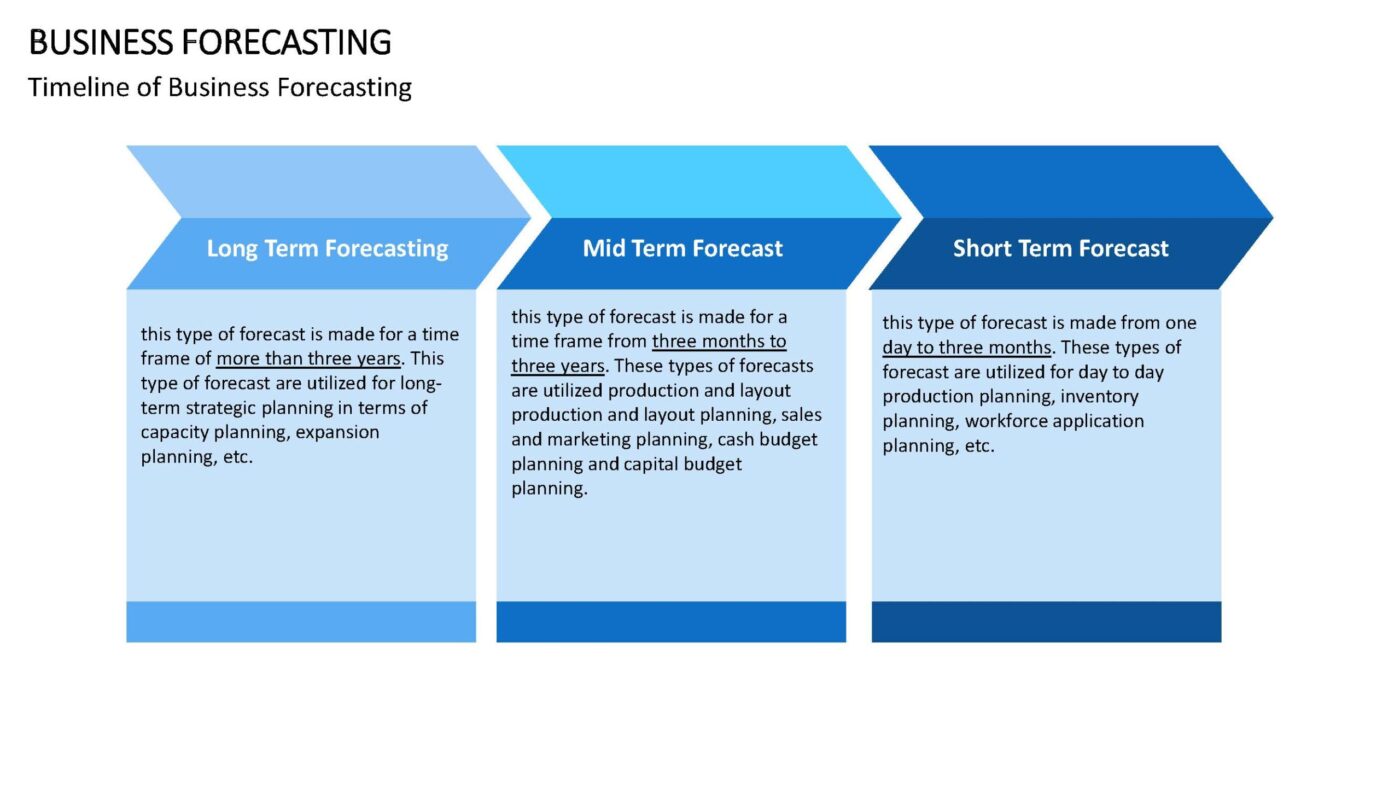 BUSINESS FORECASTING

Timeline of Business Forecasting

Long Term Forecasting

this type of forecast is made for a time frame of more than three years. This type of forecast are utilized for long-term strategic planning in terms of capacity planning, expansion planning, etc.

Mid Term Forecast

this type of forecast is made for a time frame from three months to three years. These types of forecasts are utilized production and layout production and layout planning, sales and marketing planning, cash budget planning and capital budget planning.

Short Term Forecast

this type of forecast is made from one day to three months. These types of forecast are utilized for day to day production planning, inventory planning, workforce application planning, etc.